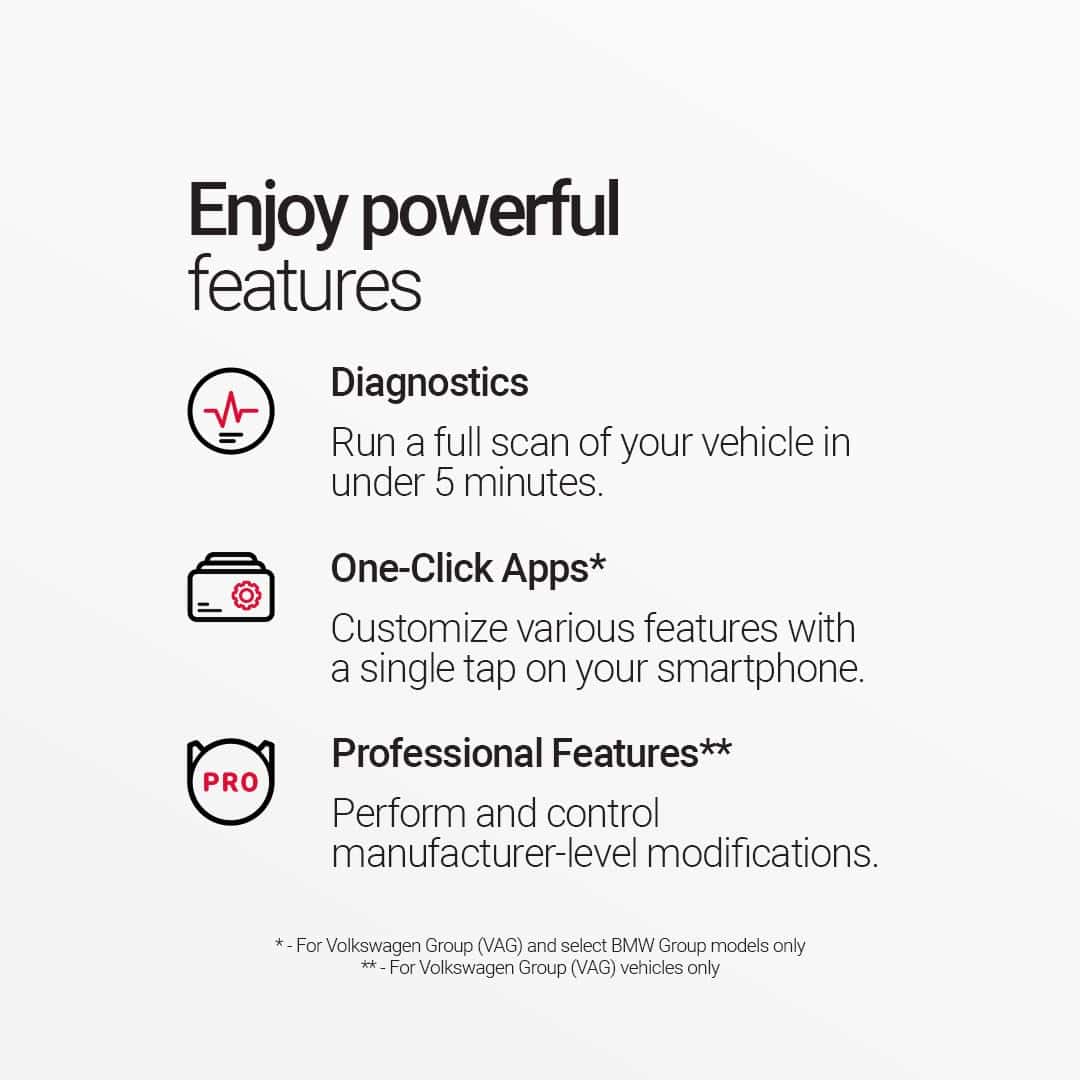 Enjoy powerful features

Diagnostics

Run a full scan of your vehicle in under 5 minutes.

One-Click Apps*

Customize various features with a single tap on your smartphone.

PRO

Professional Features**

Perform and control manufacturer-level modifications.

* - For Volkswagen Group (VAG) and select BMW Group models only
** - For Volkswagen Group (VAG) vehicles only